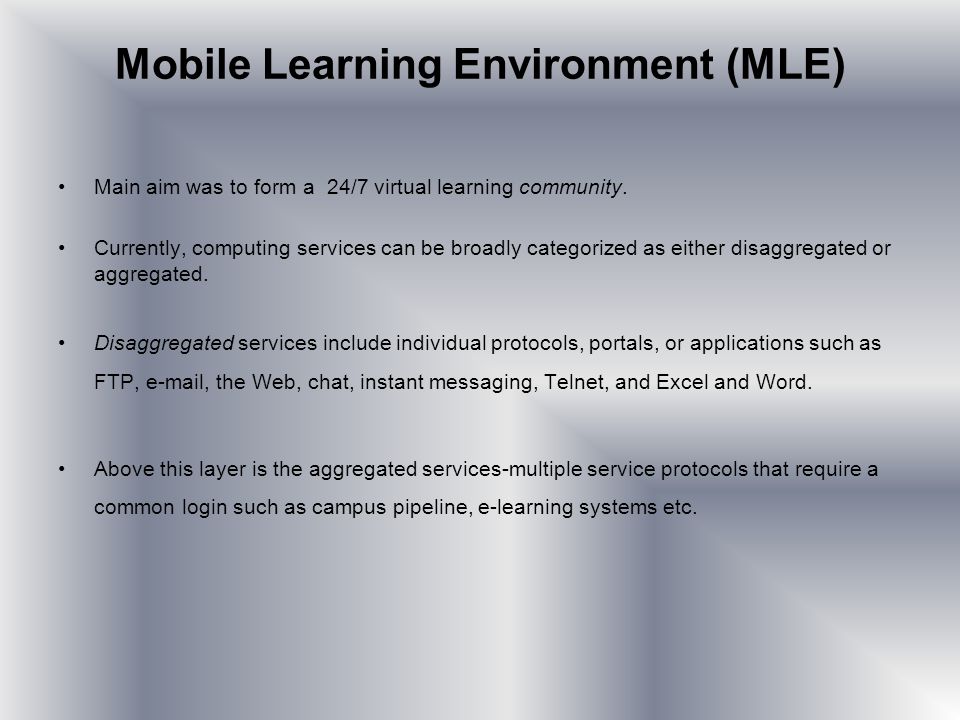 Mobile Learning Environment (MLE)

• Main aim was to form a 24/7 virtual learning community.

• Currently, computing services can be broadly categorized as either disaggregated or aggregated.

• Disaggregated services include individual protocols, portals, or applications such as FTP, e-mail, the Web, chat, instant messaging, Telnet, and Excel and Word.

• Above this layer is the aggregated services-multiple service protocols that require a common login such as campus pipeline, e-learning systems etc.